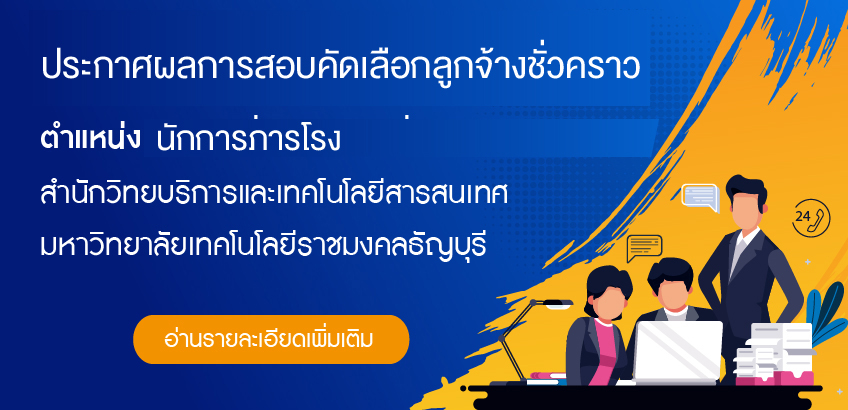 ประกาศผลการสอบคัดเลือกลูกจ้างชั่วคราว

ตำแหน่ง นักการภารโรง

สำนักวิทยบริการและเทคโนโลยีสารสนเทศ

มหาวิทยาลัยเทคโนโลยีราชมงคลธัญบุรี

อ่านรายละเอียดเพิ่มเติม

24